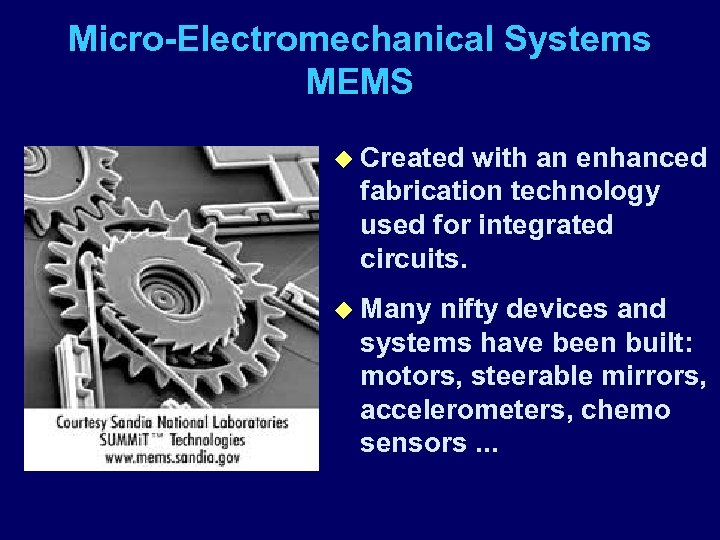 Micro-Electromechanical Systems
MEMS

Courtesy Sandia National Laboratories
SUMMiT™ Technologies
www.mems.sandia.gov

◆ Created with an enhanced fabrication technology used for integrated circuits.

◆ Many nifty devices and systems have been built: motors, steerable mirrors, accelerometers, chemo sensors ...